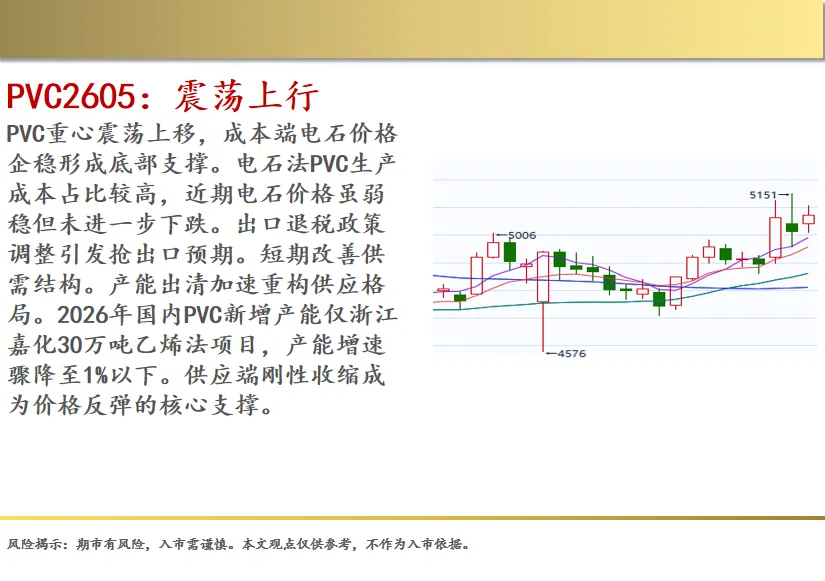 PVC2605：震荡上行

PVC重心震荡上移，成本端电石价格企稳形成底部支撑。电石法PVC生产成本占比较高，近期电石价格虽弱稳但未进一步下跌。出口退税政策调整引发抢出口预期。短期改善供需结构。产能出清加速重构供应格局。2026年国内PVC新增产能仅浙江嘉化30万吨乙烯法项目，产能增速骤降至1%以下。供应端刚性收缩成为价格反弹的核心支撑。

5151
5006
4576

风险揭示：期市有风险，入市需谨慎。本文观点仅供参考，不作为入市依据。